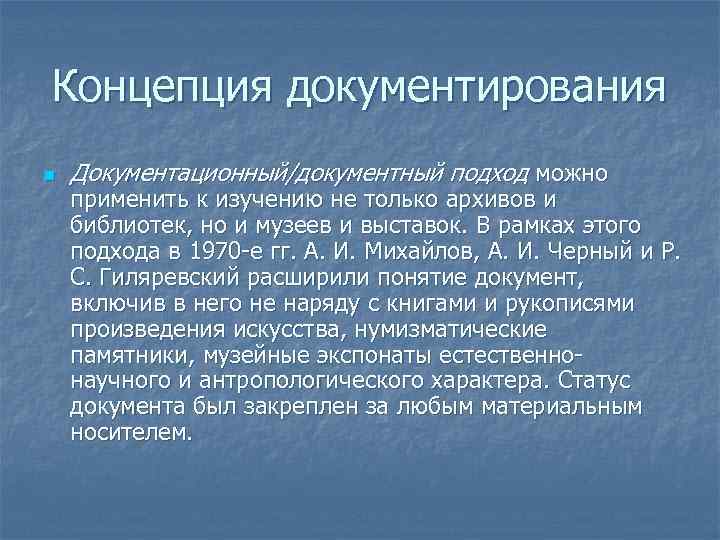 Концепция документирования

Документационный/документный подход можно применить к изучению не только архивов и библиотек, но и музеев и выставок. В рамках этого подхода в 1970-е гг. А. И. Михайлов, А. И. Черный и Р. С. Гиляревский расширили понятие документ, включив в него не наряду с книгами и рукописями произведения искусства, нумизматические памятники, музейные экспонаты естественно-научного и антропологического характера. Статус документа был закреплен за любым материальным носителем.